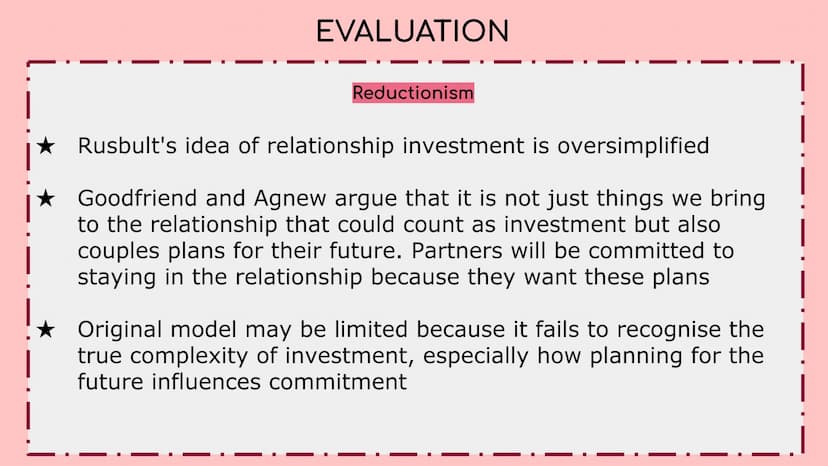 EVALUATION

Reductionism

★ Rusbult's idea of relationship investment is oversimplified

★ Goodfriend and Agnew argue that it is not just things we bring to the relationship that could count as investment but also couples plans for their future. Partners will be committed to staying in the relationship because they want these plans

★ Original model may be limited because it fails to recognise the true complexity of investment, especially how planning for the future influences commitment